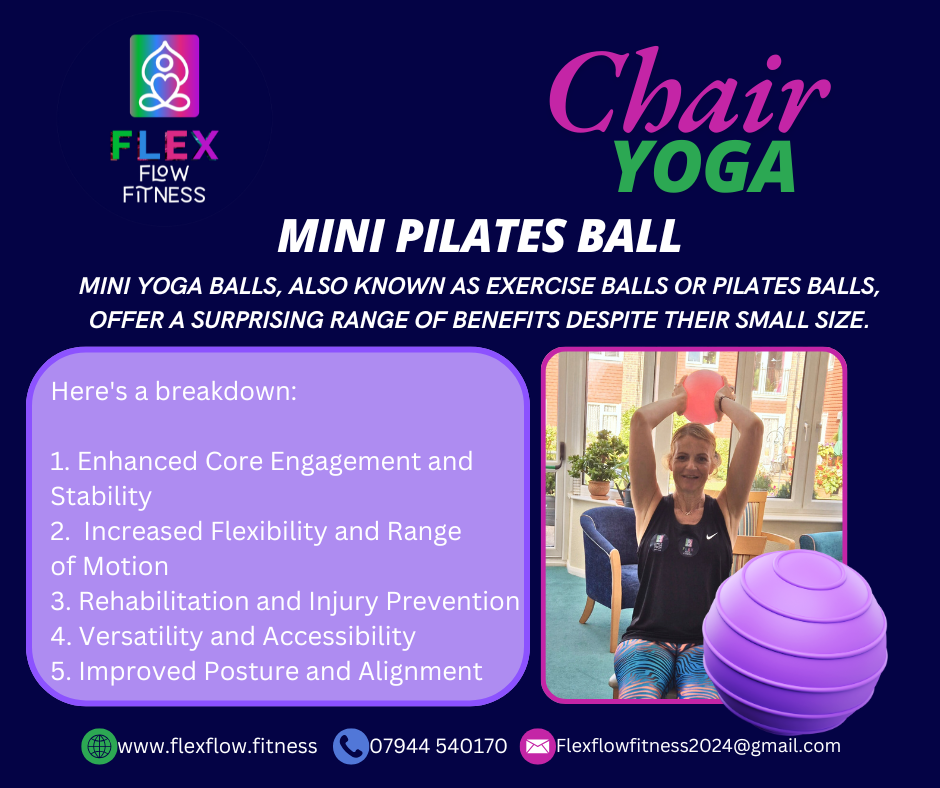 FLEX
FLOW
FITNESS

Chair
YOGA

MINI PILATES BALL

MINI YOGA BALLS, ALSO KNOWN AS EXERCISE BALLS OR PILATES BALLS, OFFER A SURPRISING RANGE OF BENEFITS DESPITE THEIR SMALL SIZE.

Here's a breakdown:

1. Enhanced Core Engagement and Stability
2. Increased Flexibility and Range of Motion
3. Rehabilitation and Injury Prevention
4. Versatility and Accessibility
5. Improved Posture and Alignment

www.flexflow.fitness 07944 540170 Flexflowfitness2024@gmail.com